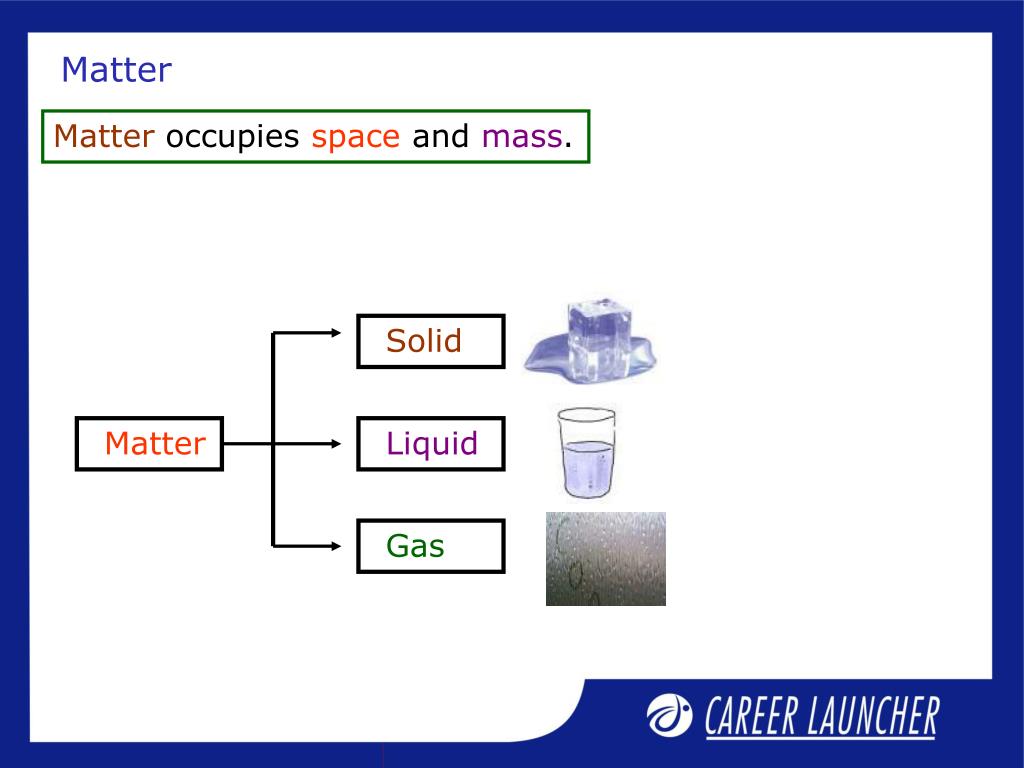 Matter

Matter occupies space and mass.

Matter

Solid

Liquid

Gas

CAREER LAUNCHER